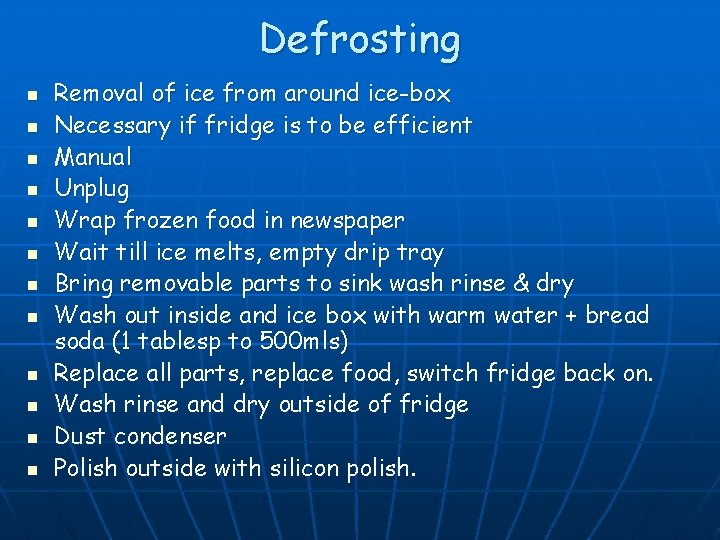 Defrosting

- Removal of ice from around ice-box
- Necessary if fridge is to be efficient
- Manual
- Unplug
- Wrap frozen food in newspaper
- Wait till ice melts, empty drip tray
- Bring removable parts to sink wash rinse & dry
- Wash out inside and ice box with warm water + bread soda (1 tablesp to 500mls)
- Replace all parts, replace food, switch fridge back on.
- Wash rinse and dry outside of fridge
- Dust condenser
- Polish outside with silicon polish.